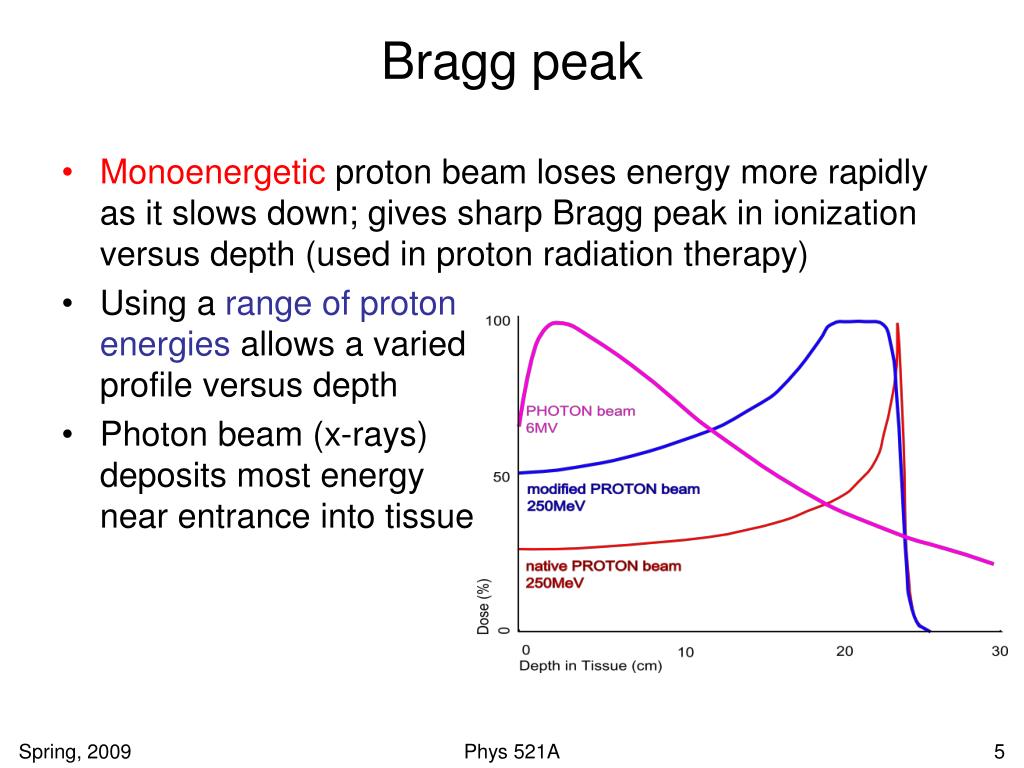 Bragg peak

• Monoenergetic proton beam loses energy more rapidly as it slows down; gives sharp Bragg peak in ionization versus depth (used in proton radiation therapy)

• Using a range of proton energies allows a varied profile versus depth

• Photon beam (x-rays) deposits most energy near entrance into tissue

100

50

0

Dose (%)

PHOTON beam
6MV

modified PROTON beam
250MeV

native PROTON beam
250MeV

0
10
20
30

Depth in Tissue (cm)

Spring, 2009

Phys 521A

5